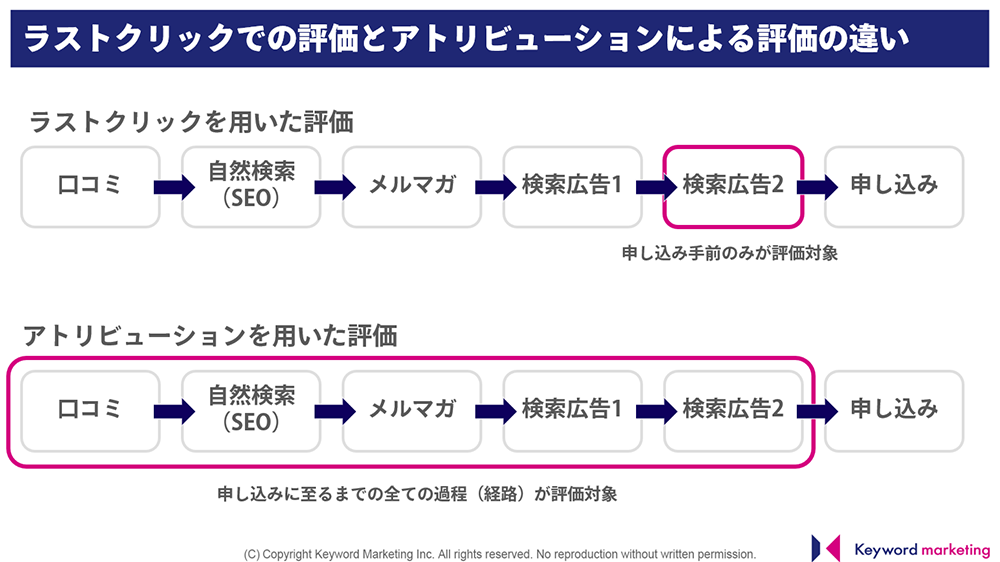 ラストクリックでの評価とアトリビューションによる評価の違い

ラストクリックを用いた評価

口コミ
自然検索（SEO）
メルマガ
検索広告1
検索広告2
申し込み

申し込み手前のみが評価対象

アトリビューションを用いた評価

口コミ
自然検索（SEO）
メルマガ
検索広告1
検索広告2
申し込み

申し込みに至るまでの全ての過程（経路）が評価対象

(C) Copyright Keyword Marketing Inc. All rights reserved. No reproduction without written permission.

Keyword marketing